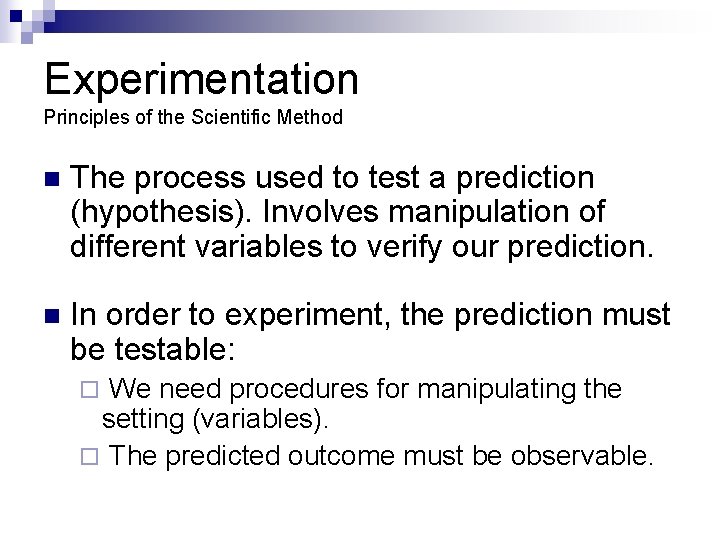 Experimentation
Principles of the Scientific Method

The process used to test a prediction (hypothesis). Involves manipulation of different variables to verify our prediction.

In order to experiment, the prediction must be testable:

We need procedures for manipulating the setting (variables).

The predicted outcome must be observable.